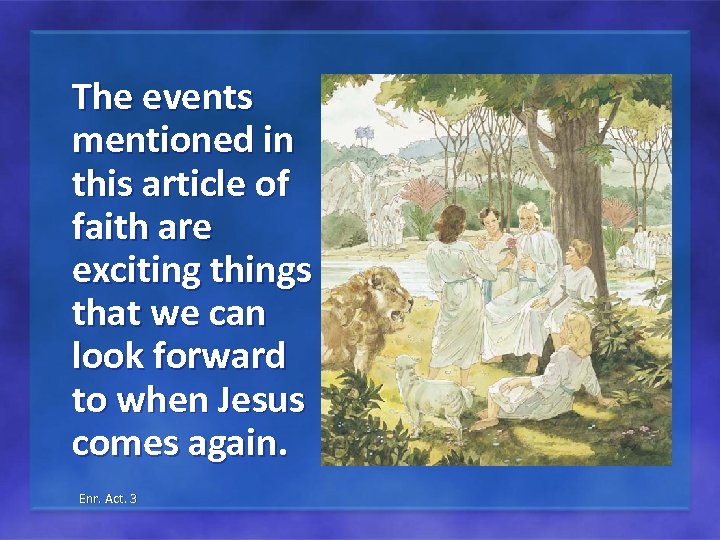 The events mentioned in this article of faith are exciting things that we can look forward to when Jesus comes again.

Enr. Act. 3